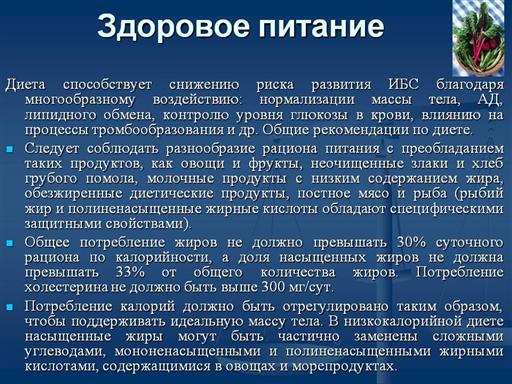 Здоровое питание

Диета способствует снижению риска развития ИБС благодаря многообразному воздействию: нормализации массы тела, АД, липидного обмена, контролю уровня глюкозы в крови, влиянию на процессы тромбообразования и др. Общие рекомендации по диете.

Следует соблюдать разнообразие рациона питания с преобладанием таких продуктов, как овощи и фрукты, неочищенные злаки и хлеб грубого помола, молочные продукты с низким содержанием жира, обезжиренные диетические продукты, постное мясо и рыба (рыбий жир и полиненасыщенные жирные кислоты обладают специфическими защитными свойствами).

Общее потребление жиров не должно превышать 30% суточного рациона по калорийности, а доля насыщенных жиров не должна превышать 33% от общего количества жиров. Потребление холестерина не должно быть выше 300 мг/сут.

Потребление калорий должно быть отрегулировано таким образом, чтобы поддерживать идеальную массу тела. В низкокалорийной диете насыщенные жиры могут быть частично заменены сложными углеводами, мононенасыщенными и полиненасыщенными жирными кислотами, содержащимися в овощах и морепродуктах.